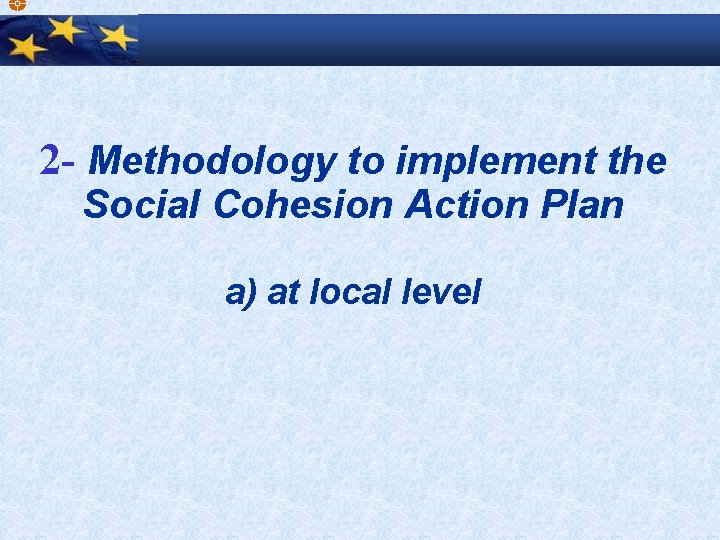 2- Methodology to implement the Social Cohesion Action Plan

a) at local level